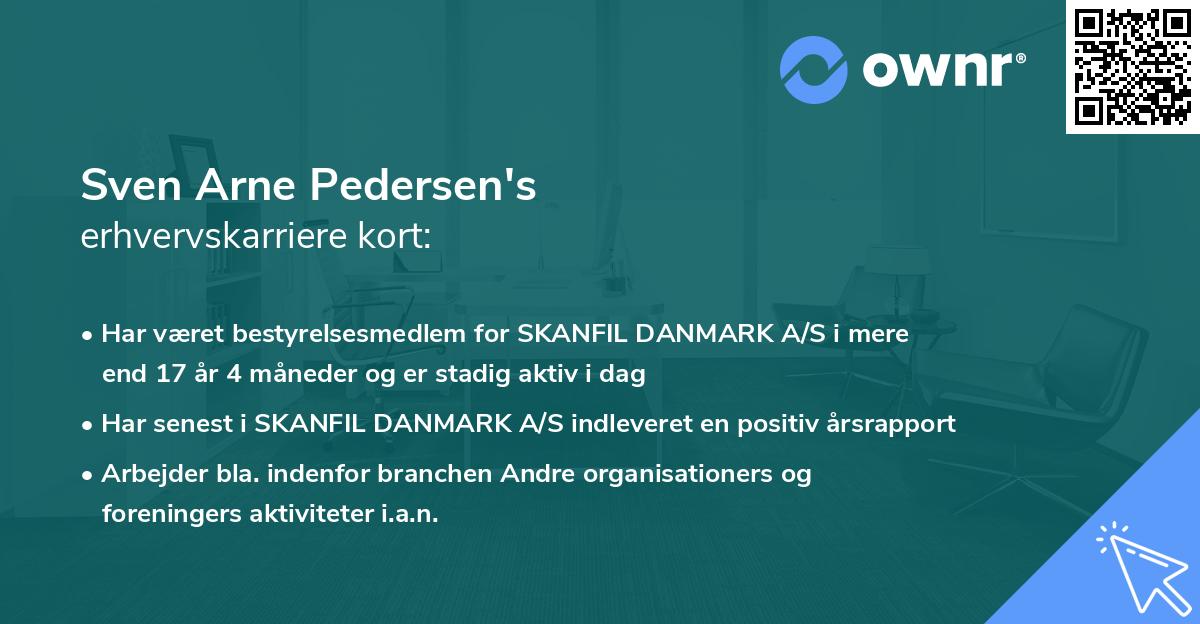 ownr®

Sven Arne Pedersen's
erhvervskarriere kort:

• Har været bestyrelsesmedlem for SKANFIL DANMARK A/S i mere end 17 år 4 måneder og er stadig aktiv i dag
• Har senest i SKANFIL DANMARK A/S indleveret en positiv årsrapport
• Arbejder bla. indenfor branchen Andre organisationers og foreningers aktiviteter i.a.n.